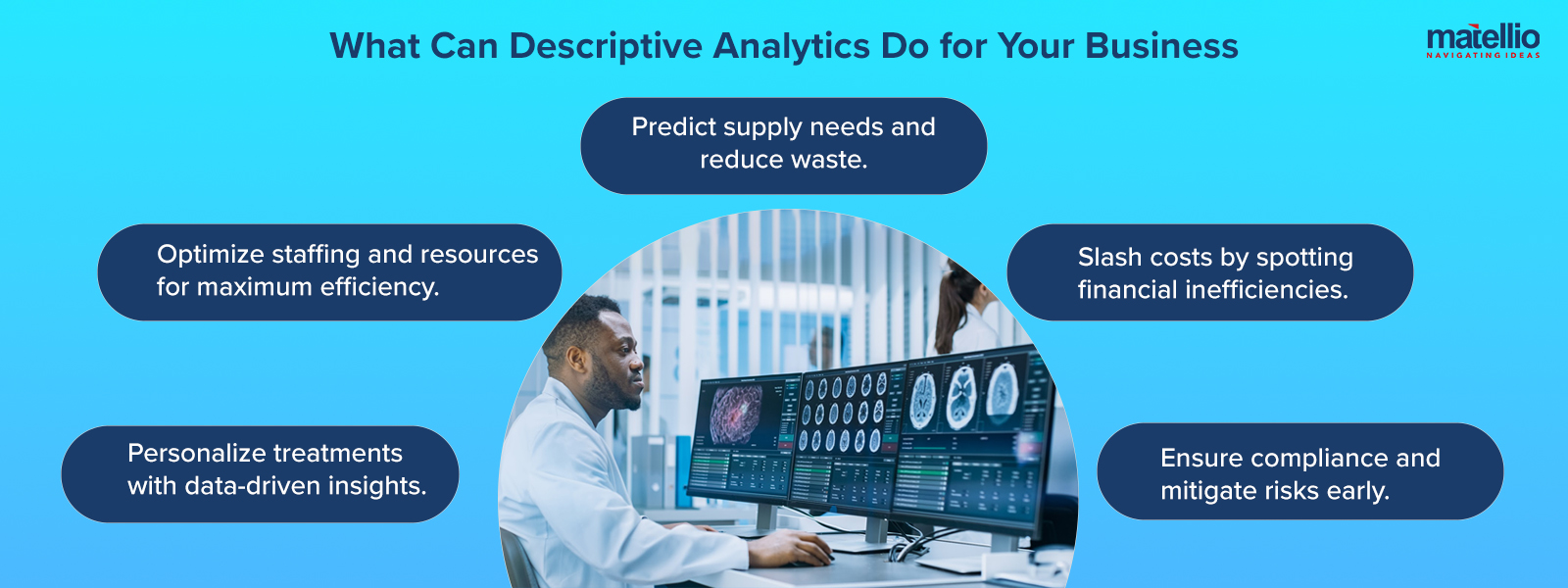 What Can Descriptive Analytics Do for Your Business

matellio
NAVIGATING IDEAS

Predict supply needs and reduce waste.

Optimize staffing and resources for maximum efficiency.

Slash costs by spotting financial inefficiencies.

Personalize treatments with data-driven insights.

Ensure compliance and mitigate risks early.